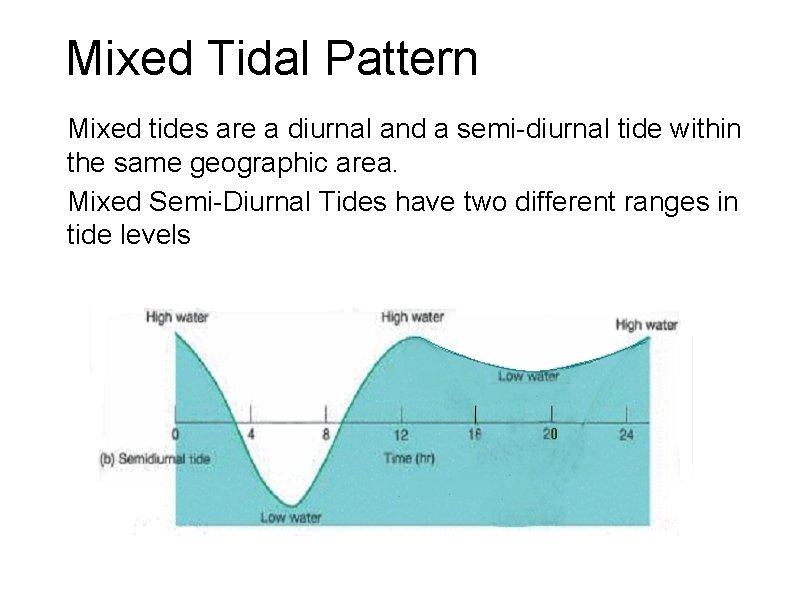 Mixed Tidal Pattern

Mixed tides are a diurnal and a semi-diurnal tide within the same geographic area.

Mixed Semi-Diurnal Tides have two different ranges in tide levels

High water
High water
High water
Low water
0
4
8
12
16
20
24
(b) Semidiurnal tide
Time (hr)
Low water